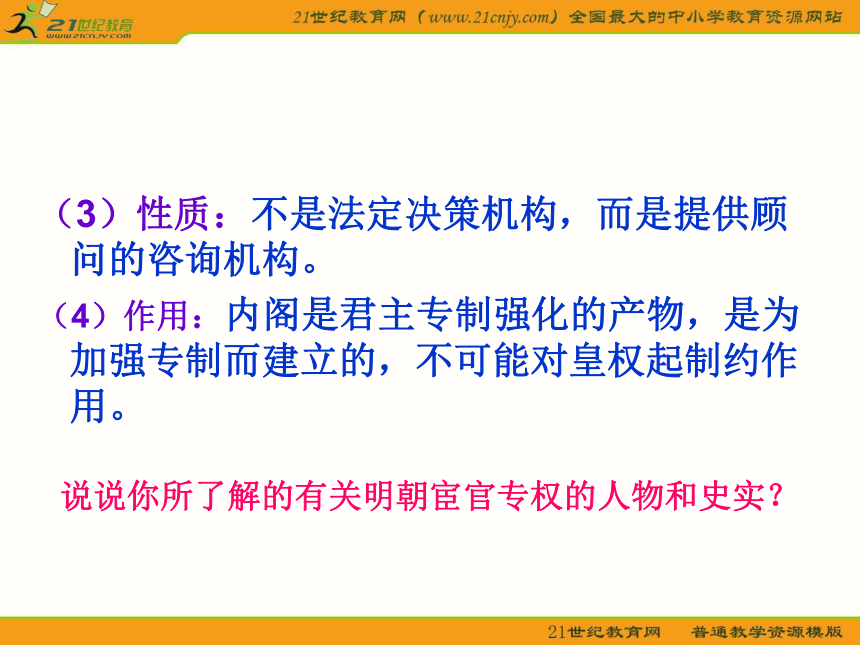 21世纪教育
www.21cnjy.com
21世纪教育网（www.21cnjy.com）全国最大的中小学教育资源网站

（3）性质：不是法定决策机构，而是提供顾问的咨询机构。

（4）作用：内阁是君主专制强化的产物，是为加强专制而建立的，不可能对皇权起制约作用。

说说你所了解的有关明朝宦官专权的人物和史实？

21世纪教育网 普通教学资源模版